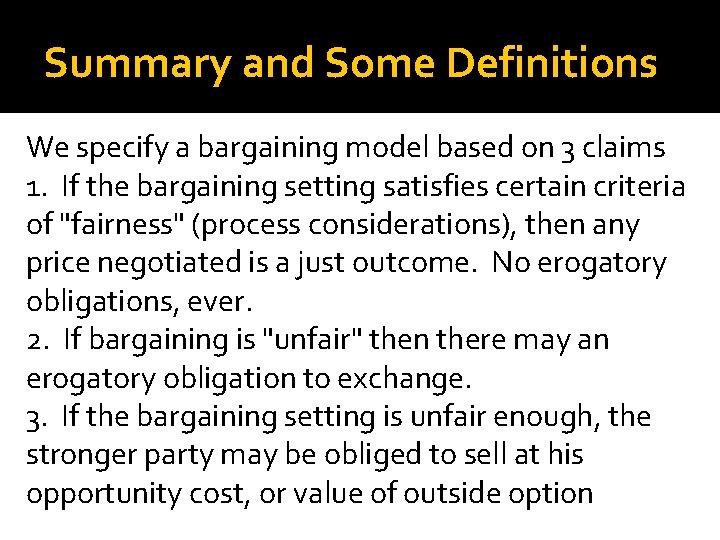 Summary and Some Definitions

We specify a bargaining model based on 3 claims
1. If the bargaining setting satisfies certain criteria of "fairness" (process considerations), then any price negotiated is a just outcome. No erogatory obligations, ever.
2. If bargaining is "unfair" then there may an erogatory obligation to exchange.
3. If the bargaining setting is unfair enough, the stronger party may be obliged to sell at his opportunity cost, or value of outside option